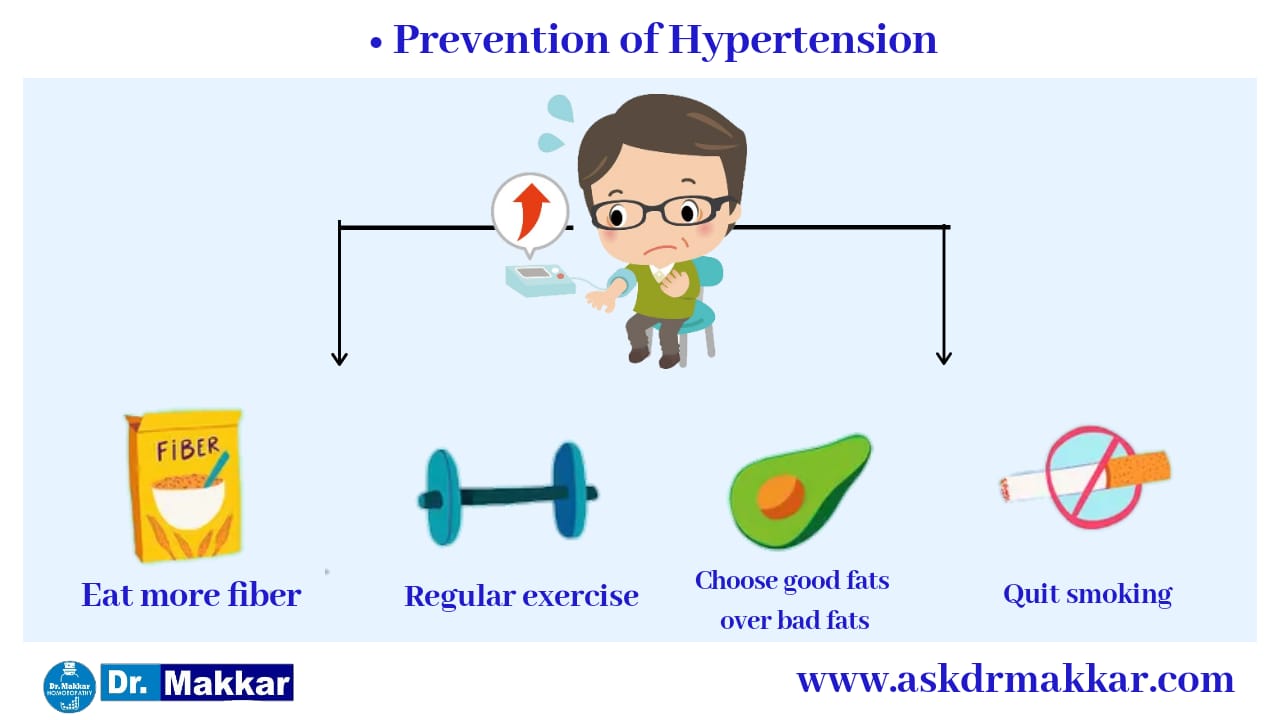 • Prevention of Hypertension

FIBER

Eat more fiber

Regular exercise

Choose good fats over bad fats

Quit smoking

Dr. Makkar HOMOEOPATHY

Dr. Makkar

www.askdrmakkar.com